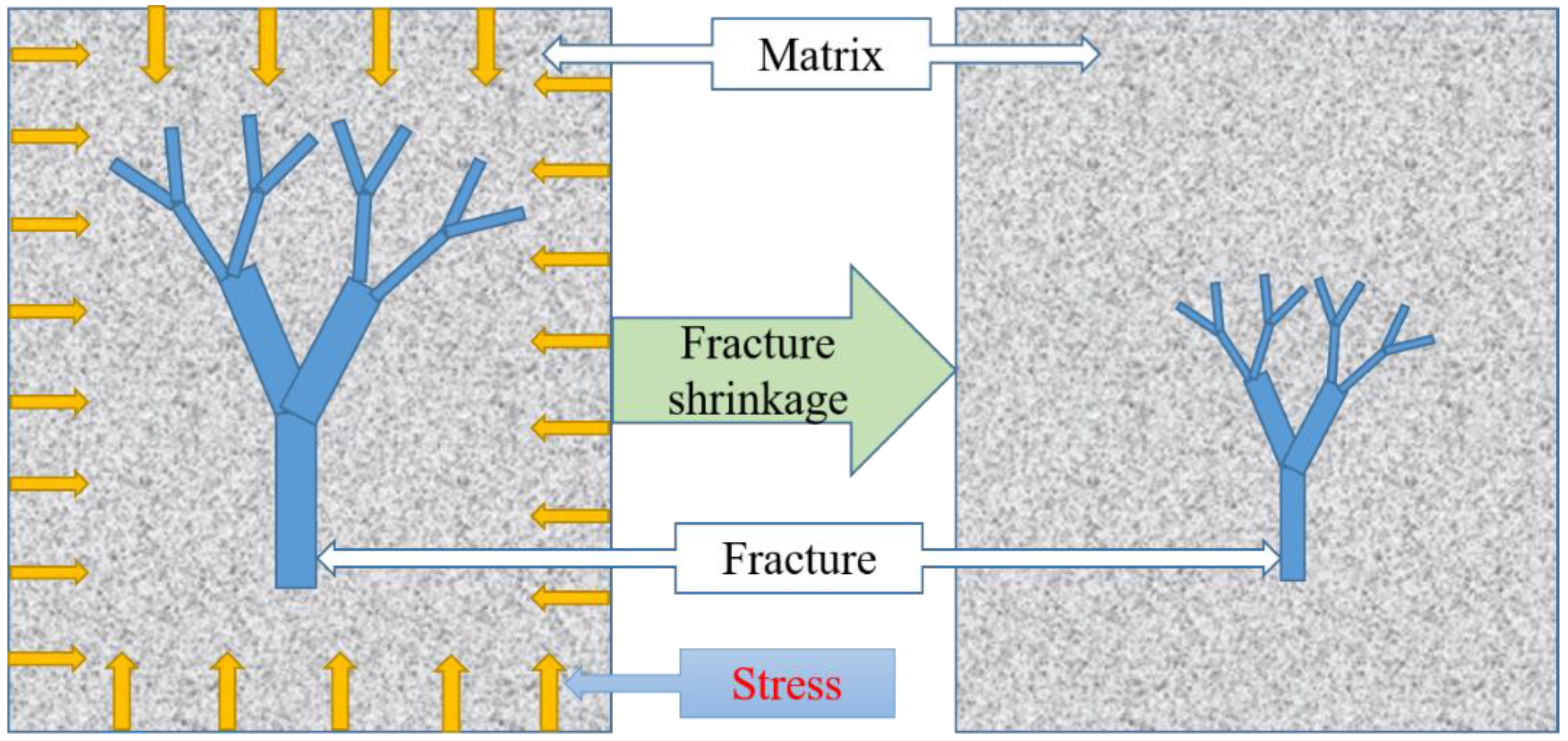 Matrix

Fracture shrinkage

Fracture

Stress